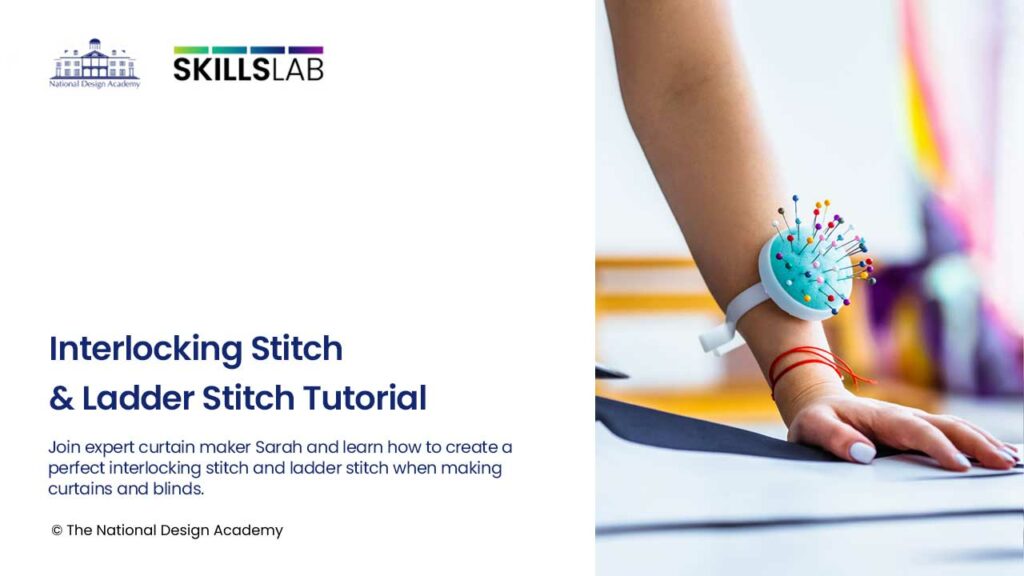 National Design Academy

SKILLSLAB

Interlocking Stitch
& Ladder Stitch Tutorial

Join expert curtain maker Sarah and learn how to create a perfect interlocking stitch and ladder stitch when making curtains and blinds.

© The National Design Academy